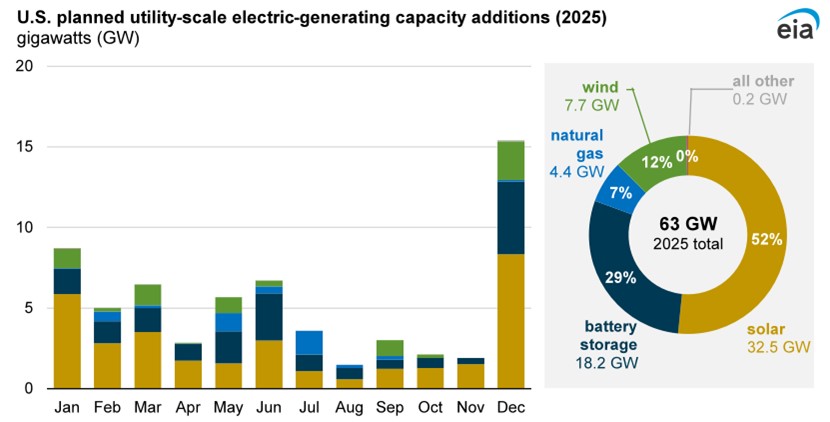 U.S. planned utility-scale electric-generating capacity additions (2025)
gigawatts (GW)

eia

20
15
10
5
0

Jan
Feb
Mar
Apr
May
Jun
Jul
Aug
Sep
Oct
Nov
Dec

wind
7.7 GW

all other
0.2 GW

natural gas
4.4 GW

12%
0%
7%

63 GW
2025 total

52%
29%

battery storage
18.2 GW

solar
32.5 GW